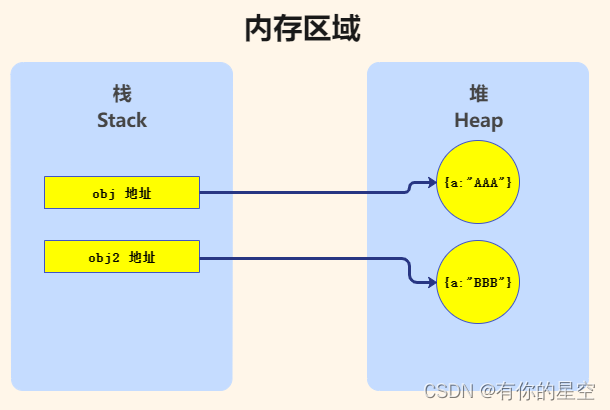 内存区域

栈
Stack

obj 地址

obj2 地址

堆
Heap

{a:"AAA"}

{a:"BBB"}

CSDN @有你的星空